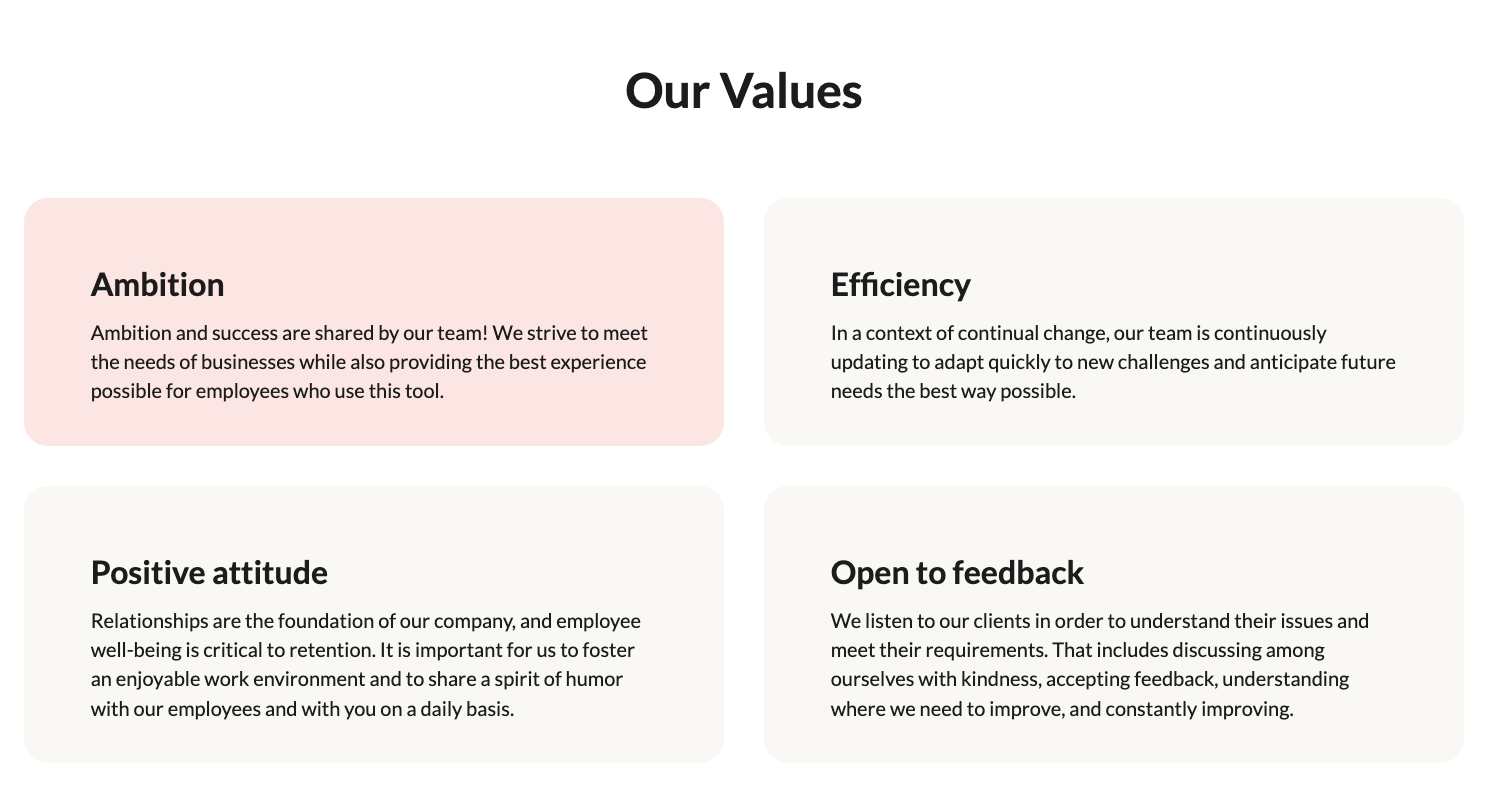 Our Values

Ambition

Ambition and success are shared by our team! We strive to meet the needs of businesses while also providing the best experience possible for employees who use this tool.

Efficiency

In a context of continual change, our team is continuously updating to adapt quickly to new challenges and anticipate future needs the best way possible.

Positive attitude

Relationships are the foundation of our company, and employee well-being is critical to retention. It is important for us to foster an enjoyable work environment and to share a spirit of humor with our employees and with you on a daily basis.

Open to feedback

We listen to our clients in order to understand their issues and meet their requirements. That includes discussing among ourselves with kindness, accepting feedback, understanding where we need to improve, and constantly improving.